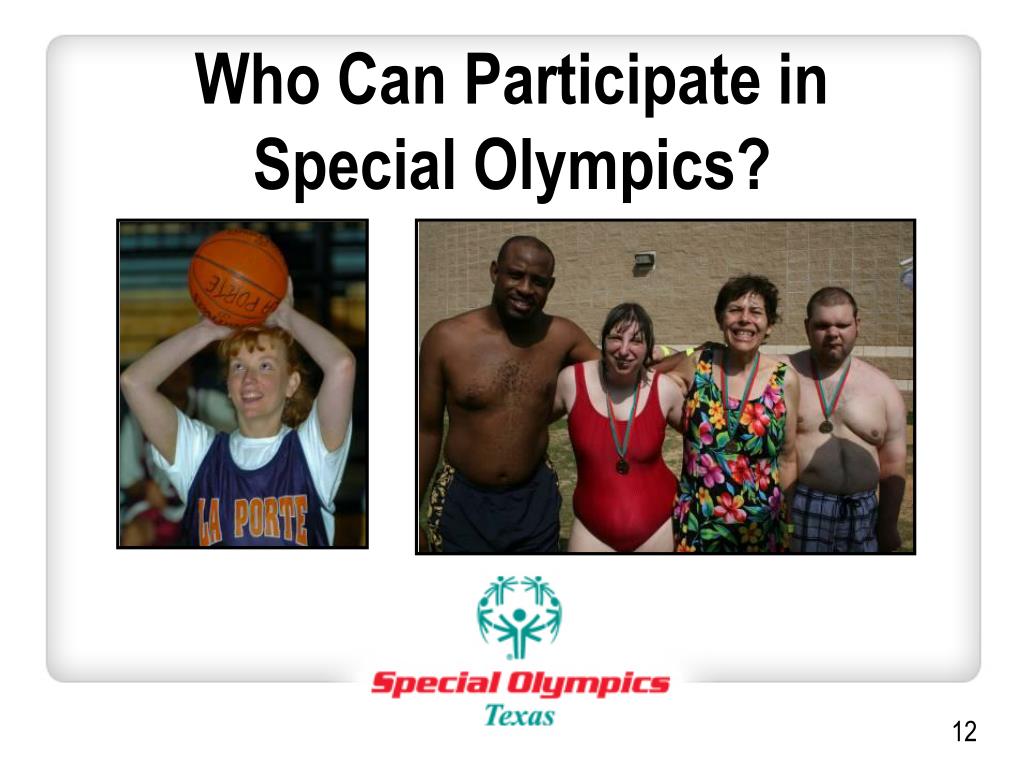 Who Can Participate in Special Olympics?

LA PORTE

LA PORTE

Special Olympics
Texas

12